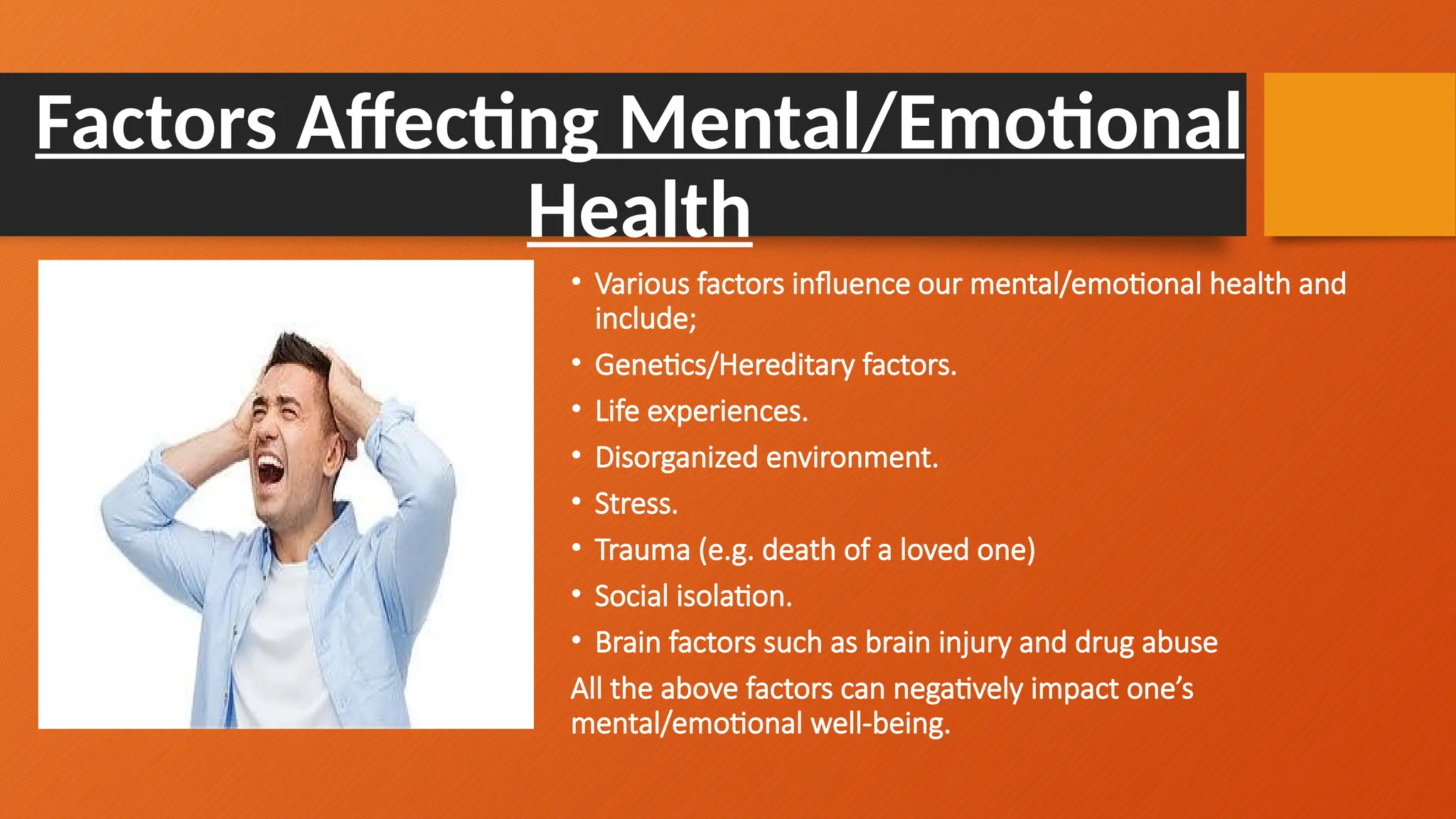 Factors Affecting Mental/Emotional Health

• Various factors influence our mental/emotional health and include;
• Genetics/Hereditary factors.
• Life experiences.
• Disorganized environment.
• Stress.
• Trauma (e.g. death of a loved one)
• Social isolation.
• Brain factors such as brain injury and drug abuse

All the above factors can negatively impact one's mental/emotional well-being.